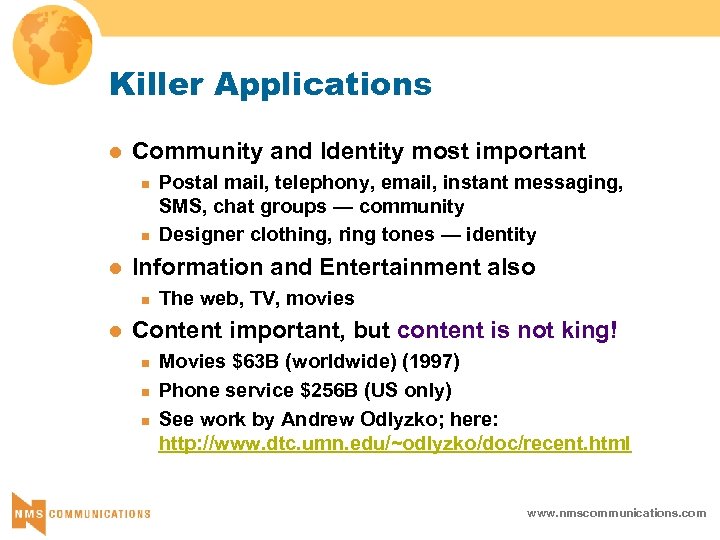 Killer Applications

Community and Identity most important

Postal mail, telephony, email, instant messaging, SMS, chat groups — community

Designer clothing, ring tones — identity

Information and Entertainment also

The web, TV, movies

Content important, but content is not king!

Movies \$63B (worldwide) (1997)

Phone service \$256B (US only)

See work by Andrew Odlyzko; here: http://www.dtc.umn.edu/~odlyzko/doc/recent.html

NMS COMMUNICATIONS

www.nmscommunications.com